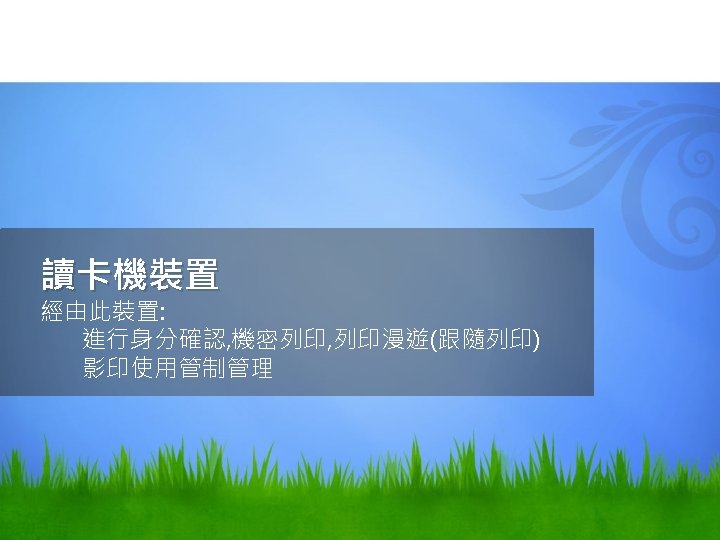 讀卡機裝置
經由此裝置:
進行身分確認,機密列印,列印漫遊(跟隨列印)
影印使用管制管理